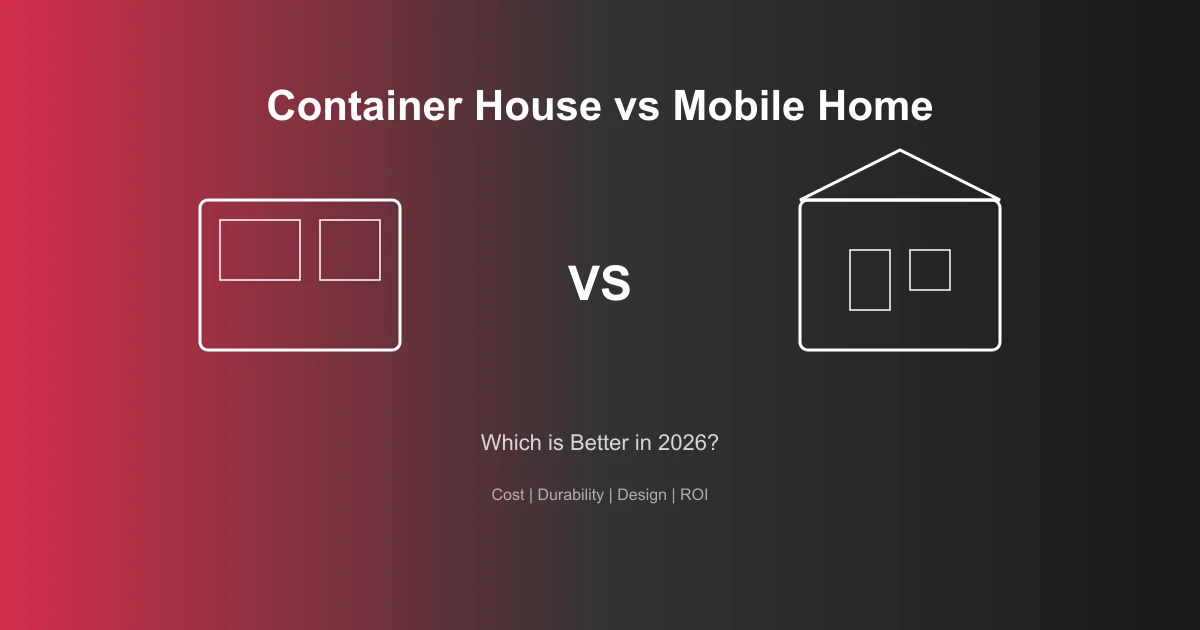 Container House vs Mobile Home

VS

Which is Better in 2026?

Cost | Durability | Design | ROI